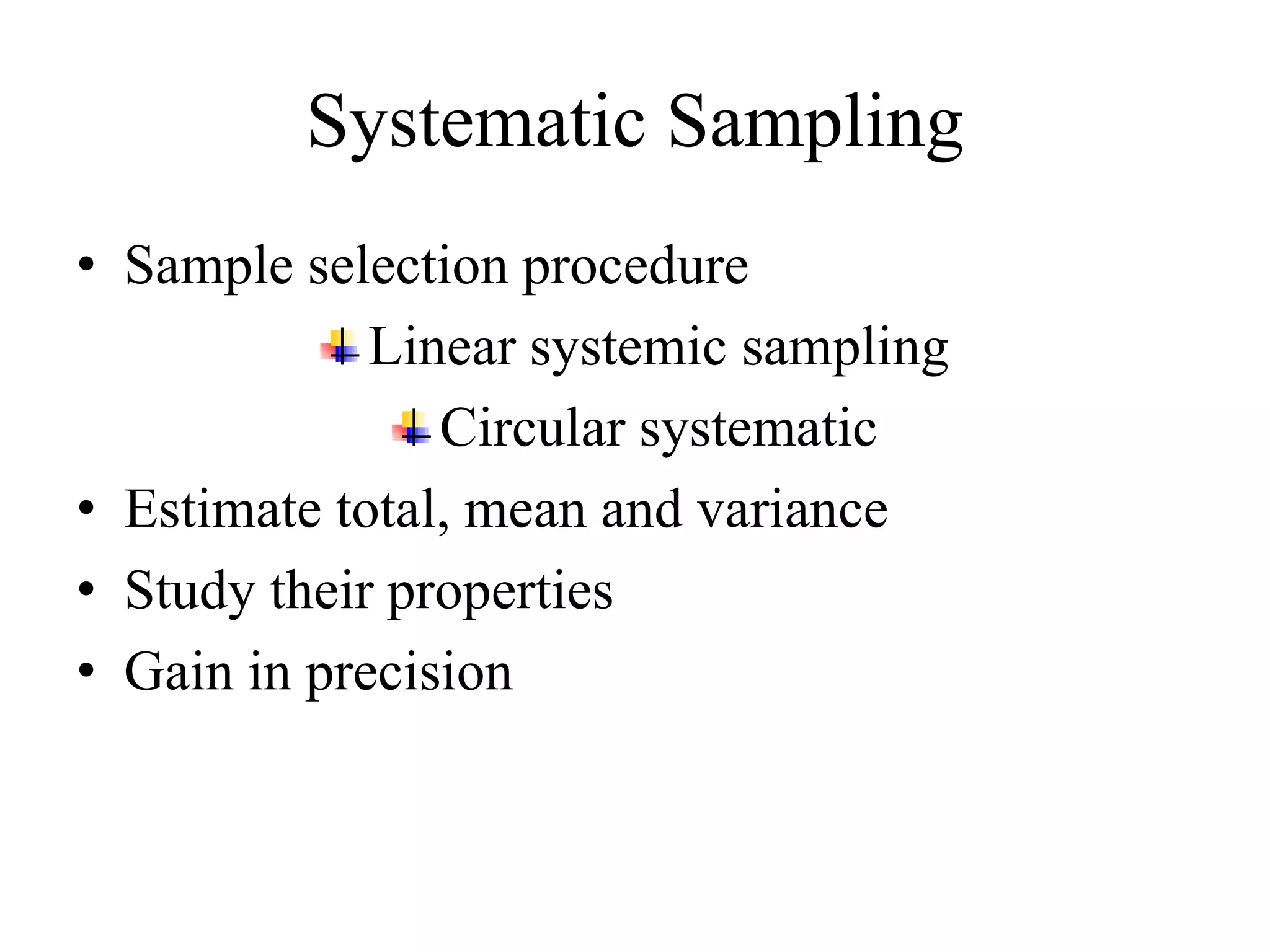 Systematic Sampling

• Sample selection procedure

Linear systemic sampling

Circular systematic

• Estimate total, mean and variance

• Study their properties

• Gain in precision